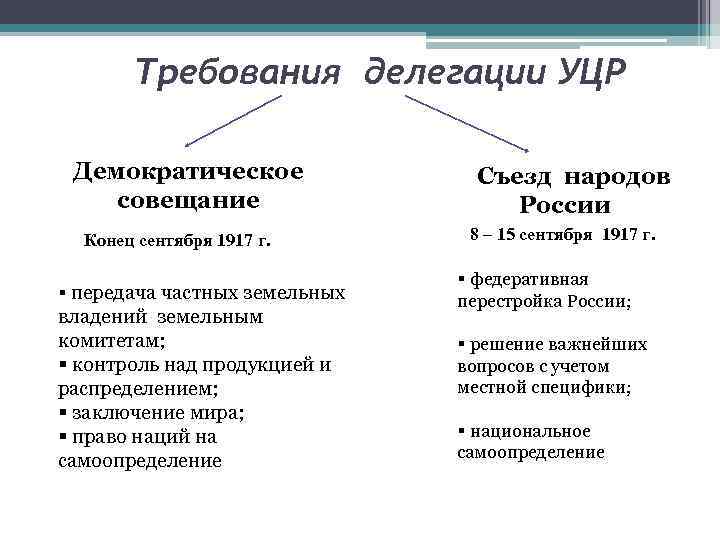 Требования делегации УЦР

Демократическое совещание

Конец сентября 1917 г.

▪ передача частных земельных владений земельным комитетам;
▪ контроль над продукцией и распределением;
▪ заключение мира;
▪ право наций на самоопределение

Съезд народов России

8 – 15 сентября 1917 г.

▪ федеративная перестройка России;

▪ решение важнейших вопросов с учетом местной специфики;

▪ национальное самоопределение